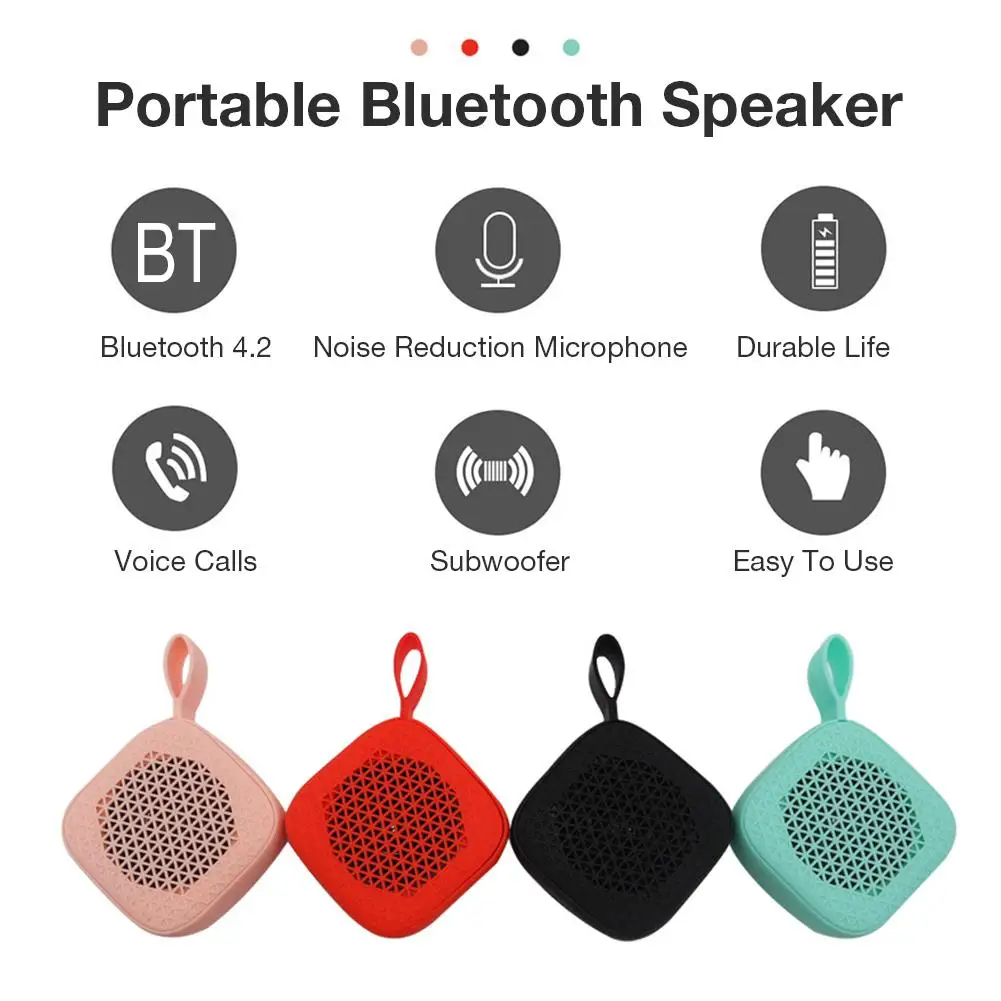 Portable Bluetooth Speaker

BT

Bluetooth 4.2

Noise Reduction Microphone

Durable Life

Voice Calls

Subwoofer

Easy To Use